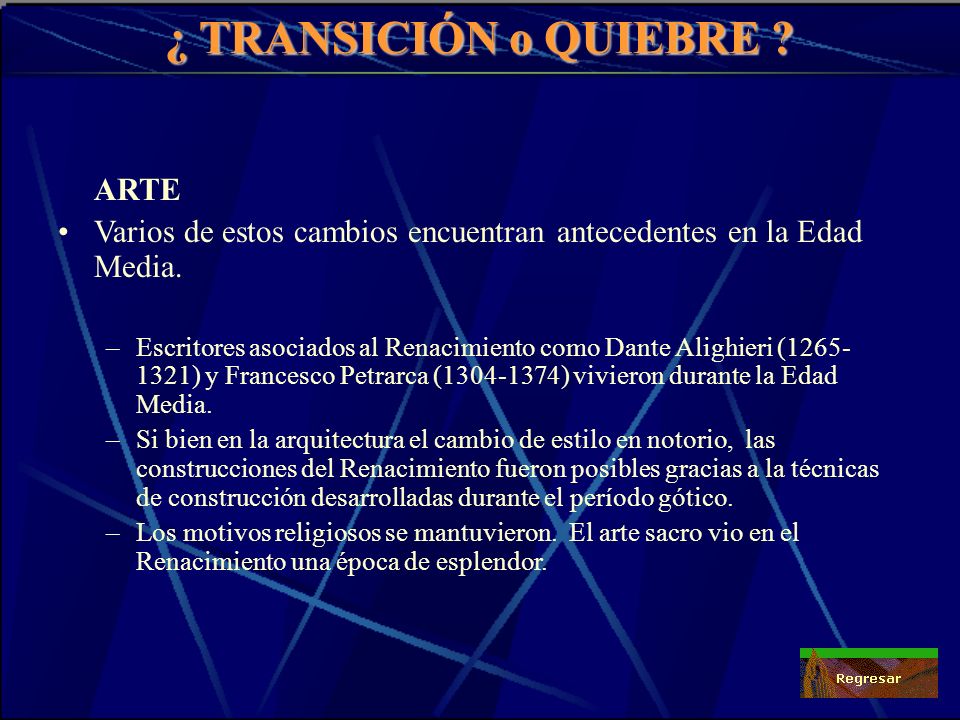 ¿ TRANSICIÓN o QUIEBRE ?

ARTE

• Varios de estos cambios encuentran antecedentes en la Edad Media.

– Escritores asociados al Renacimiento como Dante Alighieri (1265-1321) y Francesco Petrarca (1304-1374) vivieron durante la Edad Media.
– Si bien en la arquitectura el cambio de estilo en notorio, las construcciones del Renacimiento fueron posibles gracias a la técnicas de construcción desarrolladas durante el período gótico.
– Los motivos religiosos se mantuvieron. El arte sacro vio en el Renacimiento una época de esplendor.

Regresar